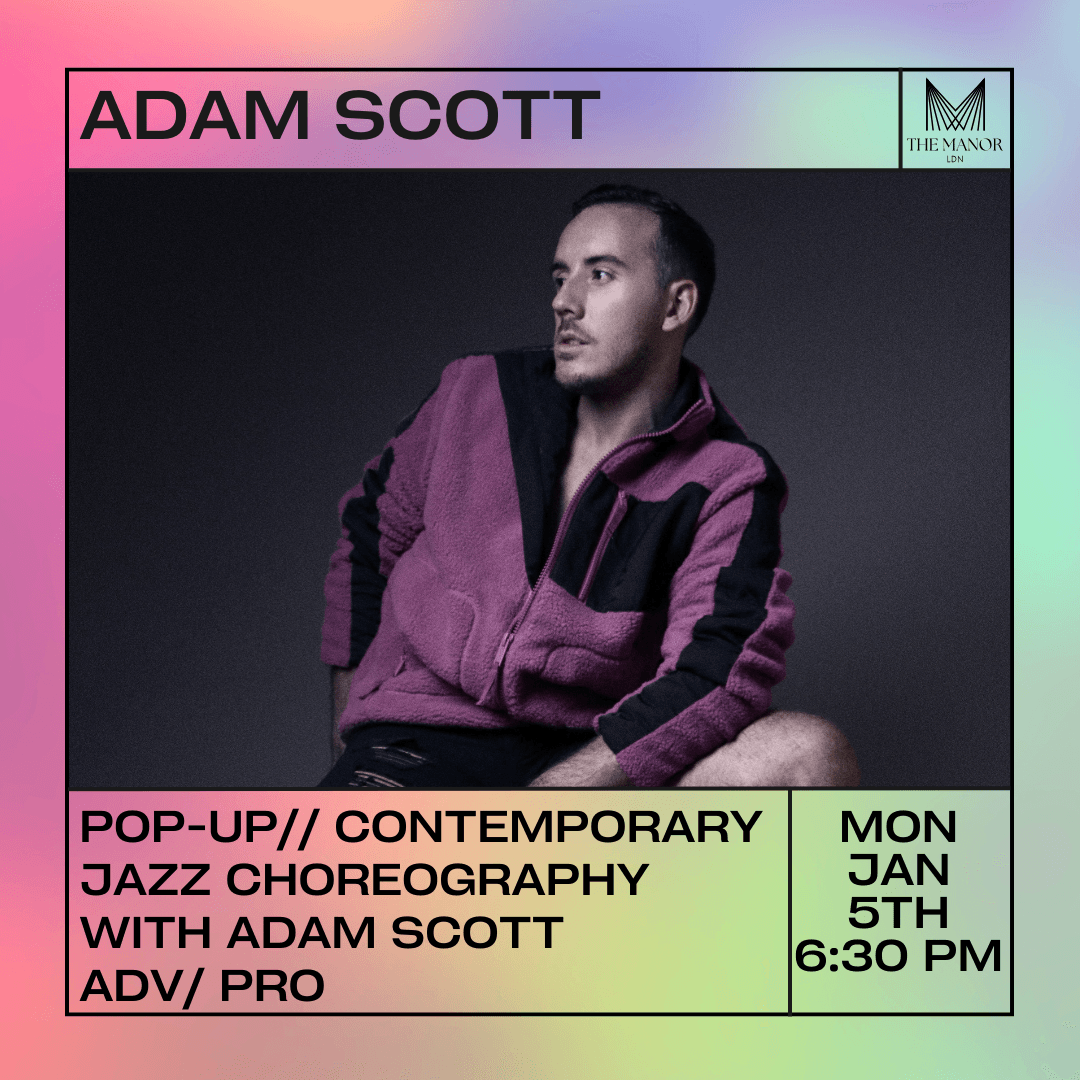 ADAM SCOTT

THE MANOR
LDN

POP-UP// CONTEMPORARY JAZZ CHOREOGRAPHY WITH ADAM SCOTT
ADV/ PRO

MON
JAN
5TH
6:30 PM